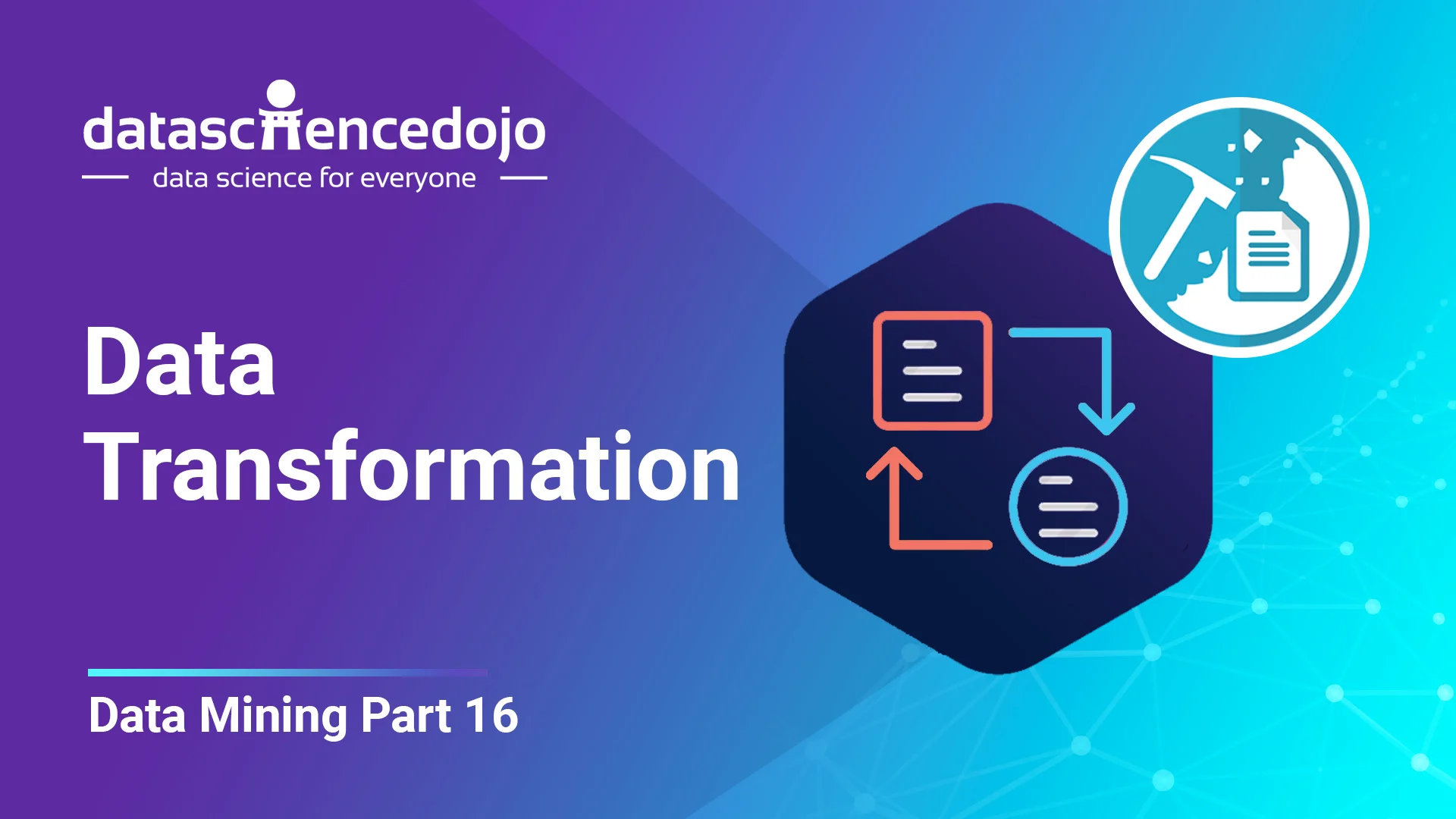 datasciencedojo
data science for everyone

Data Transformation

Data Mining Part 16